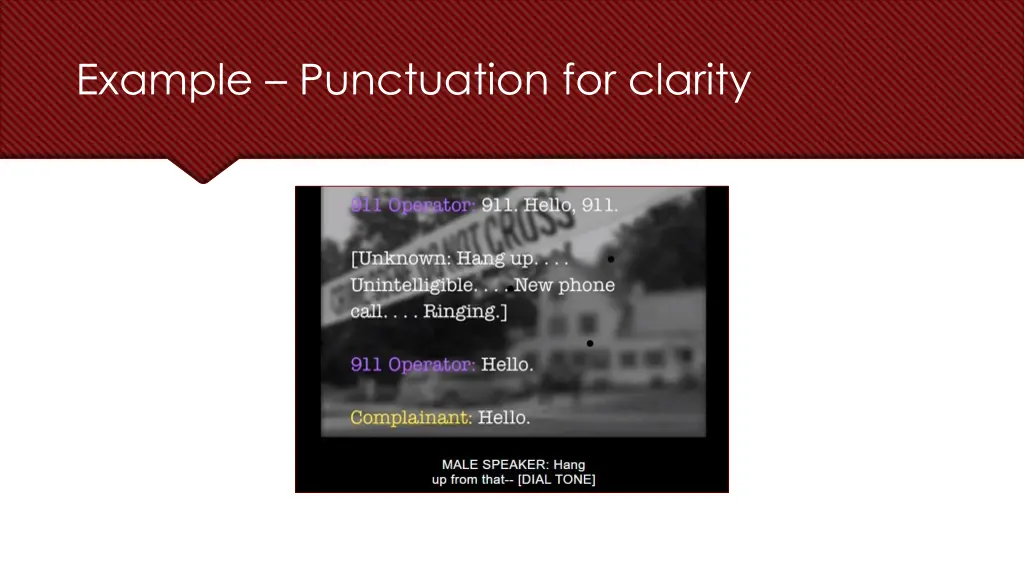 Example – Punctuation for clarity

911 Operator: 911. Hello, 911.

[Unknown: Hang up. . . . Unintelligible. . . . New phone call. . . . Ringing.]

911 Operator: Hello.

Complainant: Hello.

MALE SPEAKER: Hang up from that-- [DIAL TONE]